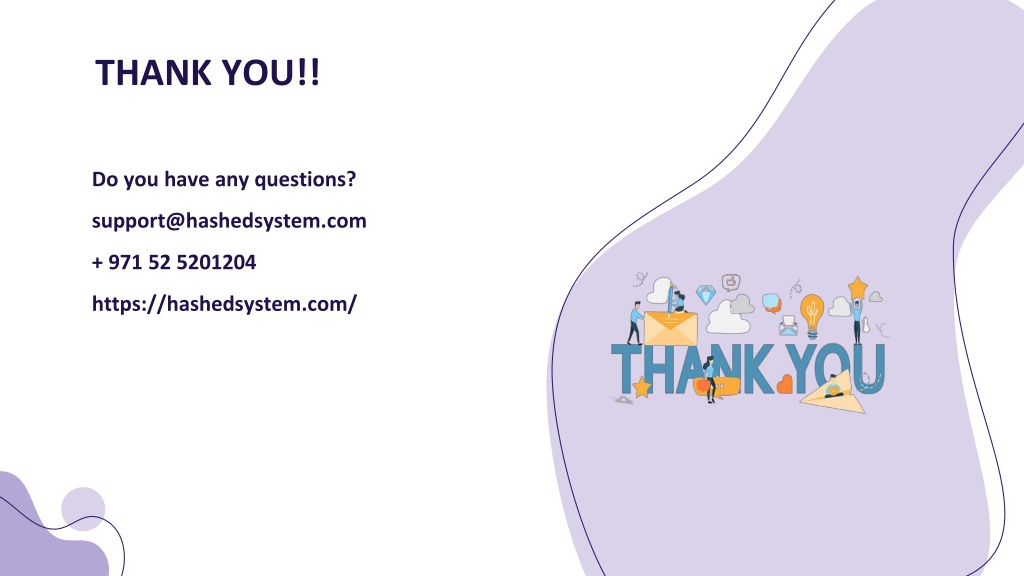 THANK YOU!!

Do you have any questions?

support@hashedsystem.com

+ 971 52 5201204

https://hashedsystem.com/

THANK YOU